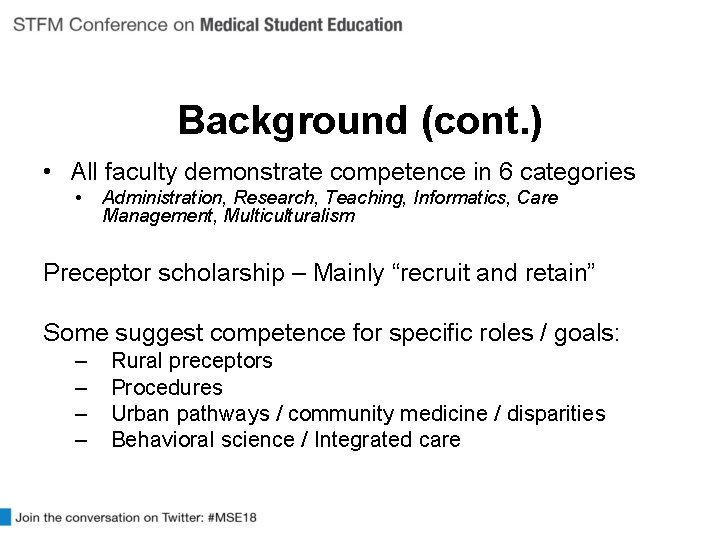 STFM Conference on Medical Student Education

Background (cont.)

• All faculty demonstrate competence in 6 categories
  • Administration, Research, Teaching, Informatics, Care Management, Multiculturalism

Preceptor scholarship – Mainly “recruit and retain”

Some suggest competence for specific roles / goals:
– Rural preceptors
– Procedures
– Urban pathways / community medicine / disparities
– Behavioral science / Integrated care

Join the conversation on Twitter: #MSE18